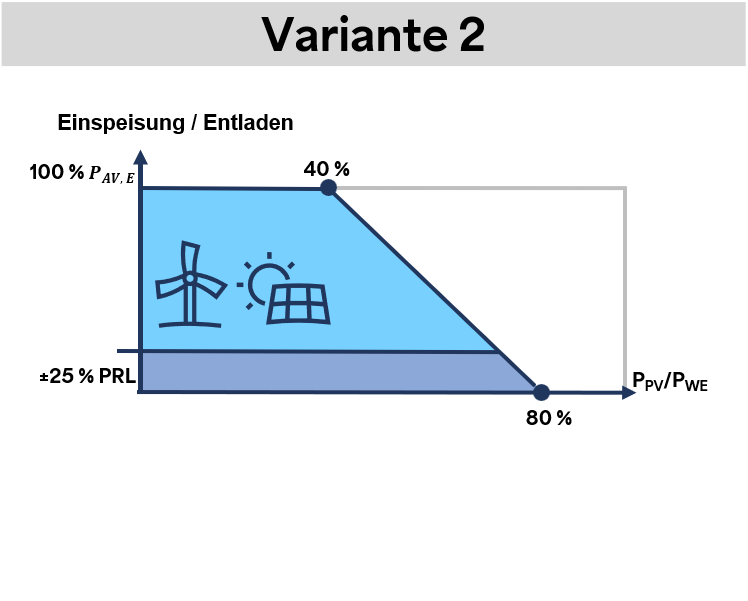 Variante 2

Einspeisung / Entladen

100 % $P_{AV,E}$

40 %

±25 % PRL

$P_{PV}/P_{WE}$

80 %